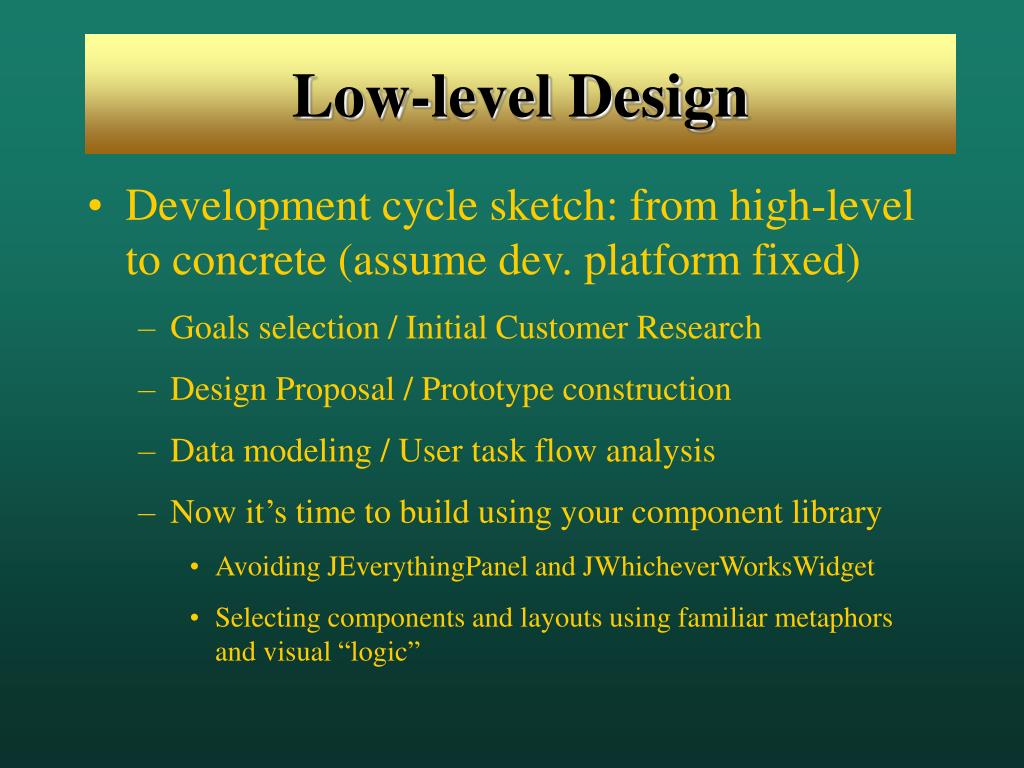 Low-level Design

• Development cycle sketch: from high-level to concrete (assume dev. platform fixed)

– Goals selection / Initial Customer Research

– Design Proposal / Prototype construction

– Data modeling / User task flow analysis

– Now it’s time to build using your component library

• Avoiding JEverythingPanel and JWhicheverWorksWidget

• Selecting components and layouts using familiar metaphors and visual “logic”